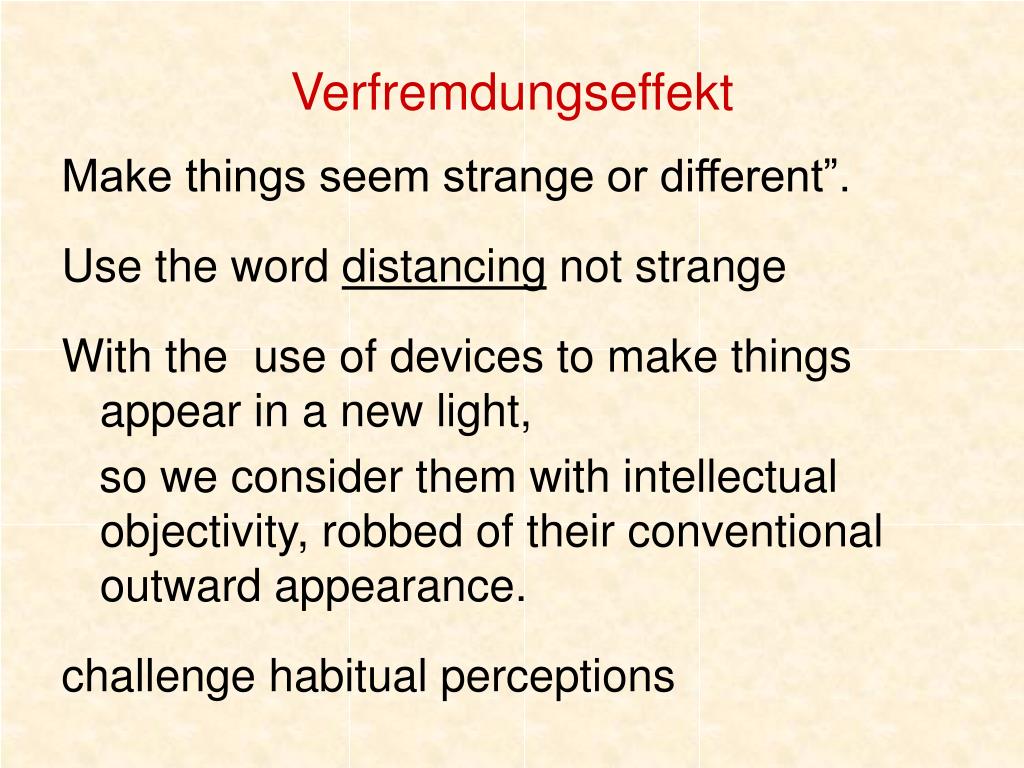 Verfremdungseffekt

Make things seem strange or different”.

Use the word distancing not strange

With the use of devices to make things appear in a new light,

so we consider them with intellectual objectivity, robbed of their conventional outward appearance.

challenge habitual perceptions